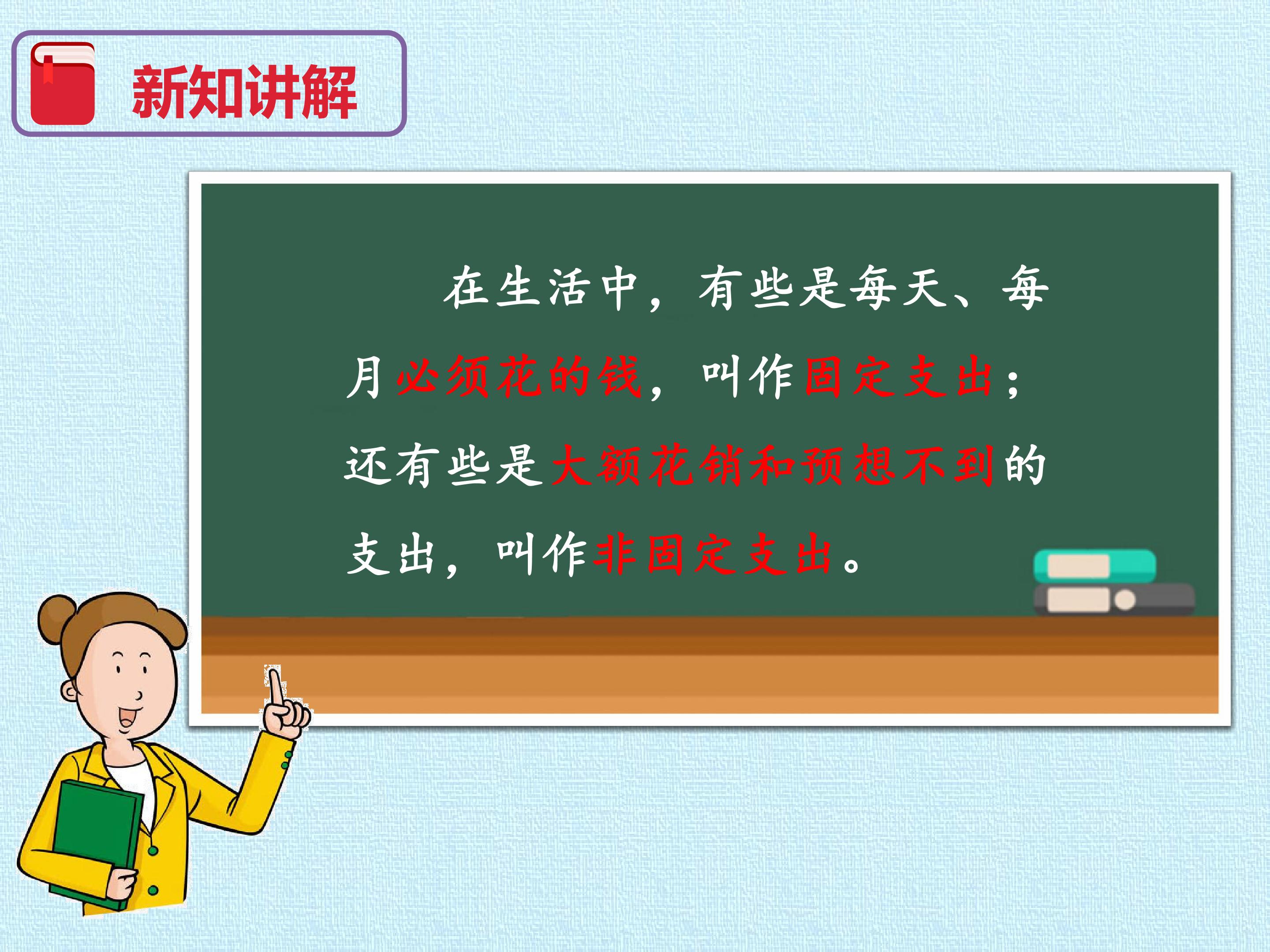 新知讲解

在生活中，有些是每天、每月必须花的钱，叫作固定支出；还有些是大额花销和预想不到的支出，叫作非固定支出。